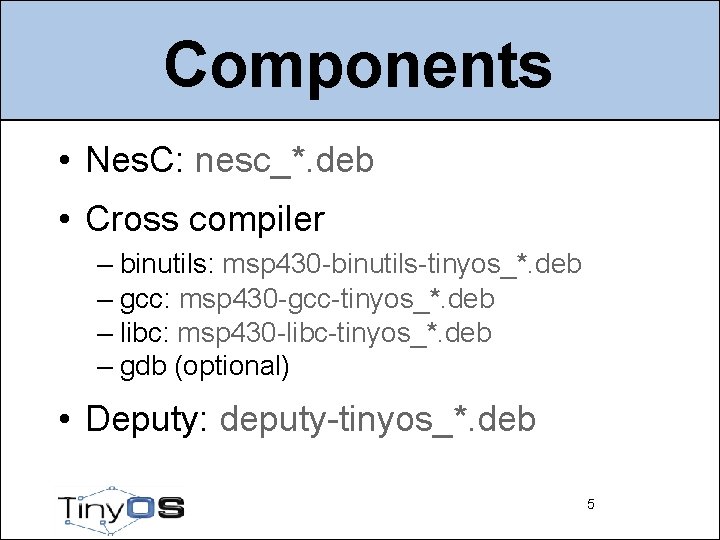 Components

• NesC: nesc_*.deb

• Cross compiler
– binutils: msp430-binutils-tinyos_*.deb
– gcc: msp430-gcc-tinyos_*.deb
– libc: msp430-libc-tinyos_*.deb
– gdb (optional)

• Deputy: deputy-tinyos_*.deb

TinyOS

5